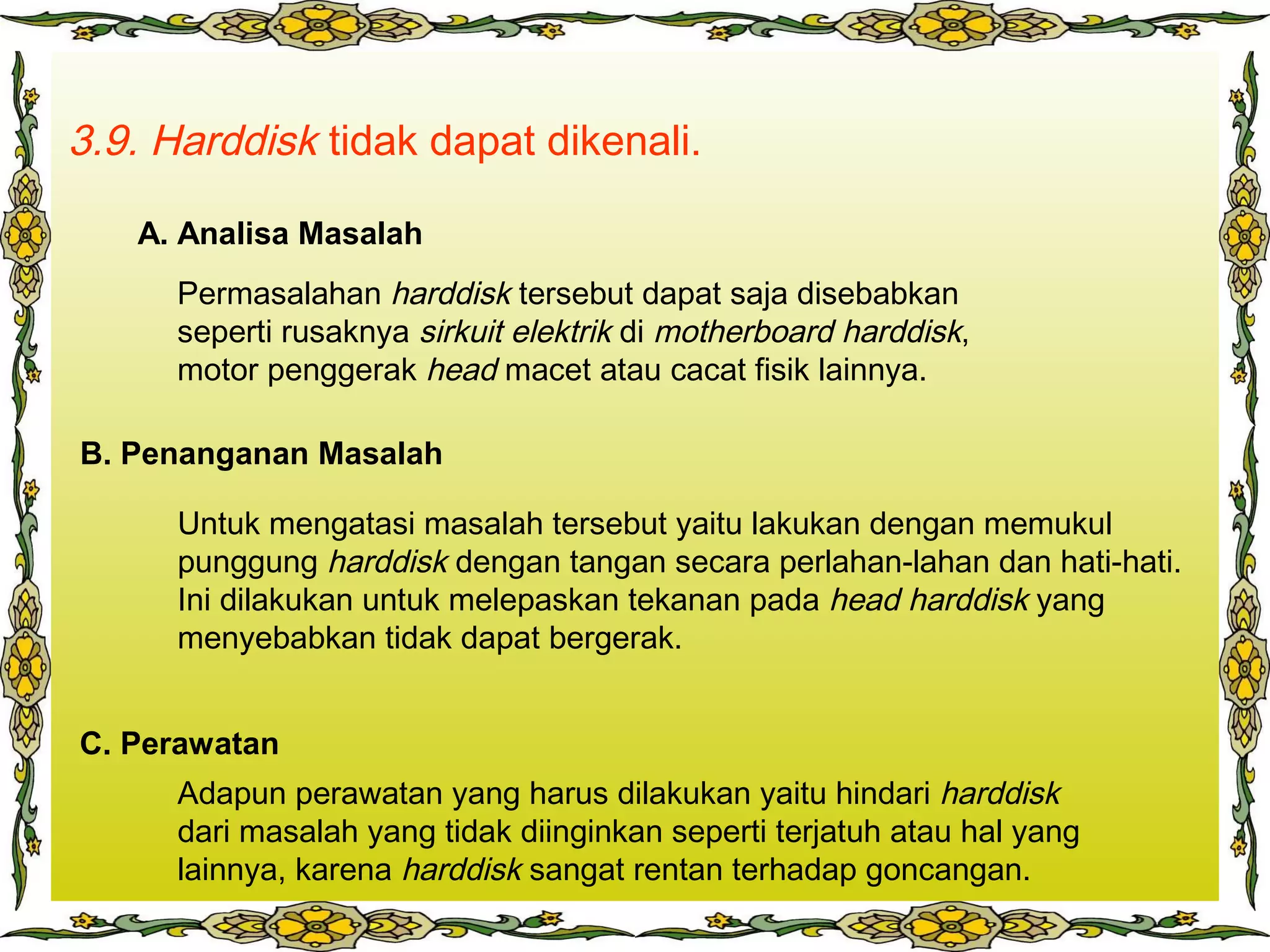 3.9. Harddisk tidak dapat dikenali.

A. Analisa Masalah

Permasalahan harddisk tersebut dapat saja disebabkan seperti rusaknya sirkuit elektrik di motherboard harddisk, motor penggerak head macet atau cacat fisik lainnya.

B. Penanganan Masalah

Untuk mengatasi masalah tersebut yaitu lakukan dengan memukul punggung harddisk dengan tangan secara perlahan-lahan dan hati-hati. Ini dilakukan untuk melepaskan tekanan pada head harddisk yang menyebabkan tidak dapat bergerak.

C. Perawatan

Adapun perawatan yang harus dilakukan yaitu hindari harddisk dari masalah yang tidak diinginkan seperti terjatuh atau hal yang lainnya, karena harddisk sangat rentan terhadap goncangan.